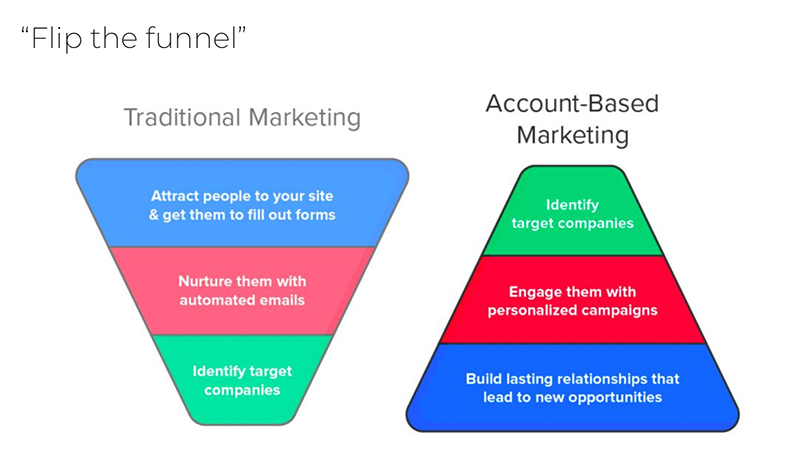 "Flip the funnel"

Traditional Marketing

Attract people to your site & get them to fill out forms

Nurture them with automated emails

Identify target companies

Account-Based Marketing

Identify target companies

Engage them with personalized campaigns

Build lasting relationships that lead to new opportunities